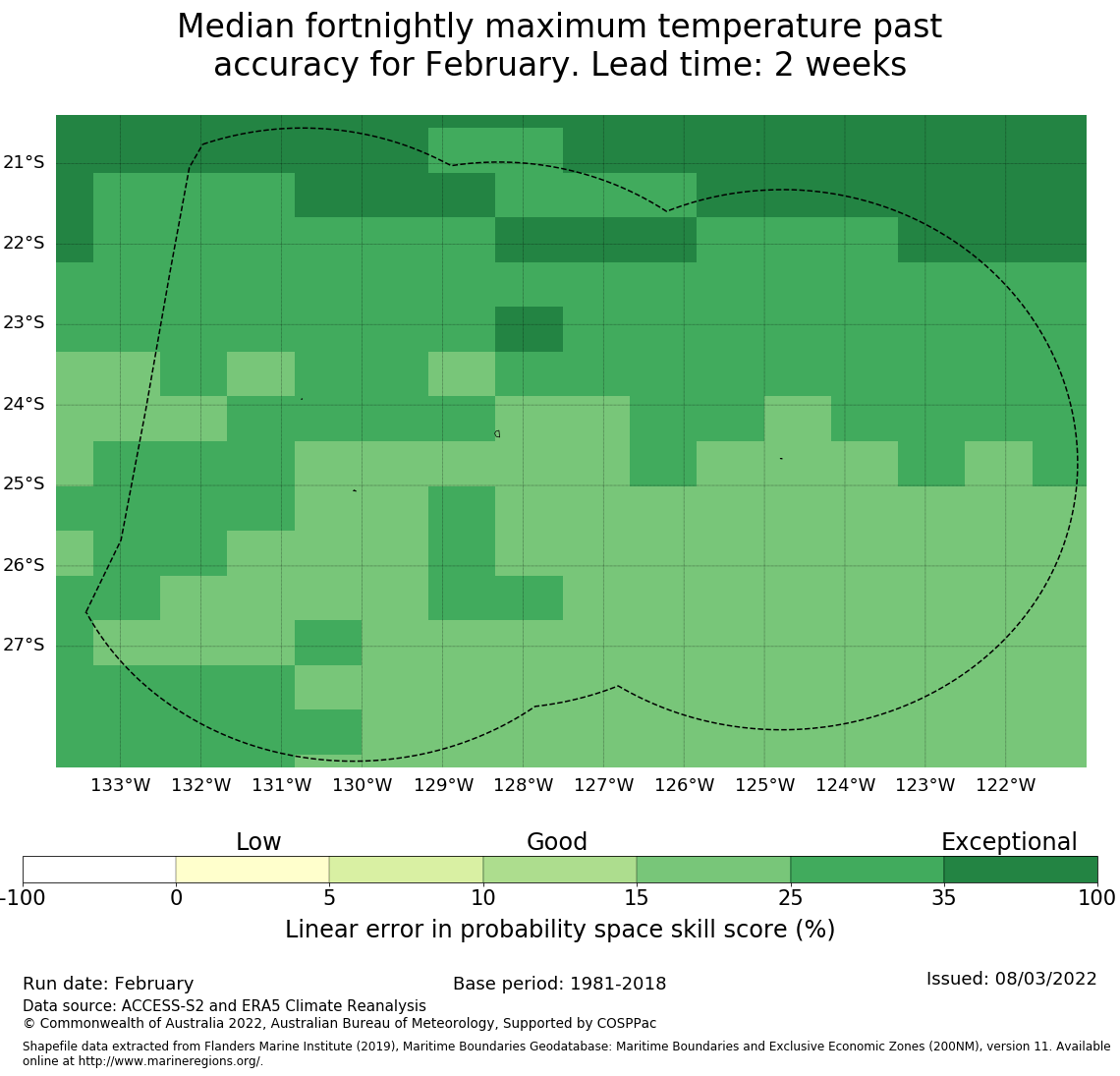 Median fortnightly maximum temperature past accuracy for February. Lead time: 2 weeks

21°S
22°S
23°S
24°S
25°S
26°S
27°S

133°W 132°W 131°W 130°W 129°W 128°W 127°W 126°W 125°W 124°W 123°W 122°W

Low
Good
Exceptional

-100 0 5 10 15 25 35 100

Linear error in probability space skill score (%)

Run date: February
Base period: 1981-2018
Issued: 08/03/2022
Data source: ACCESS-S2 and ERA5 Climate Reanalysis
© Commonwealth of Australia 2022, Australian Bureau of Meteorology, Supported by COSPPac

Shapefile data extracted from Flanders Marine Institute (2019), Maritime Boundaries Geodatabase: Maritime Boundaries and Exclusive Economic Zones (200NM), version 11. Available online at http://www.marineregions.org/.